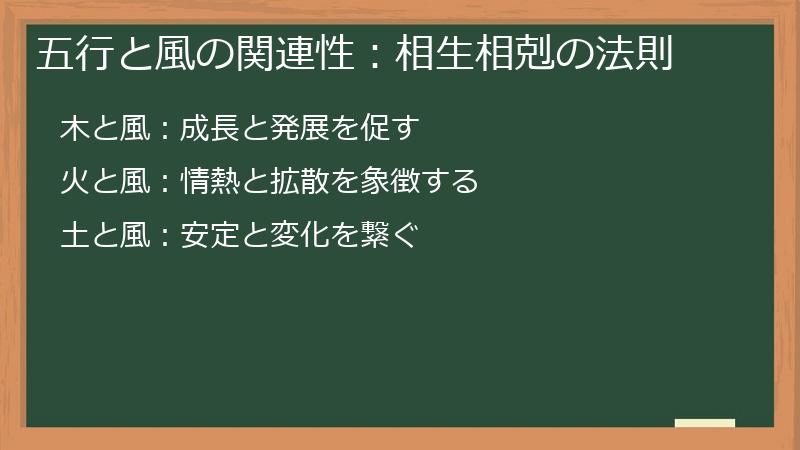 五行と風の関連性：相生相剋の法則

木と風：成長と発展を促す

火と風：情熱と拡散を象徴する

土と風：安定と変化を繋ぐ